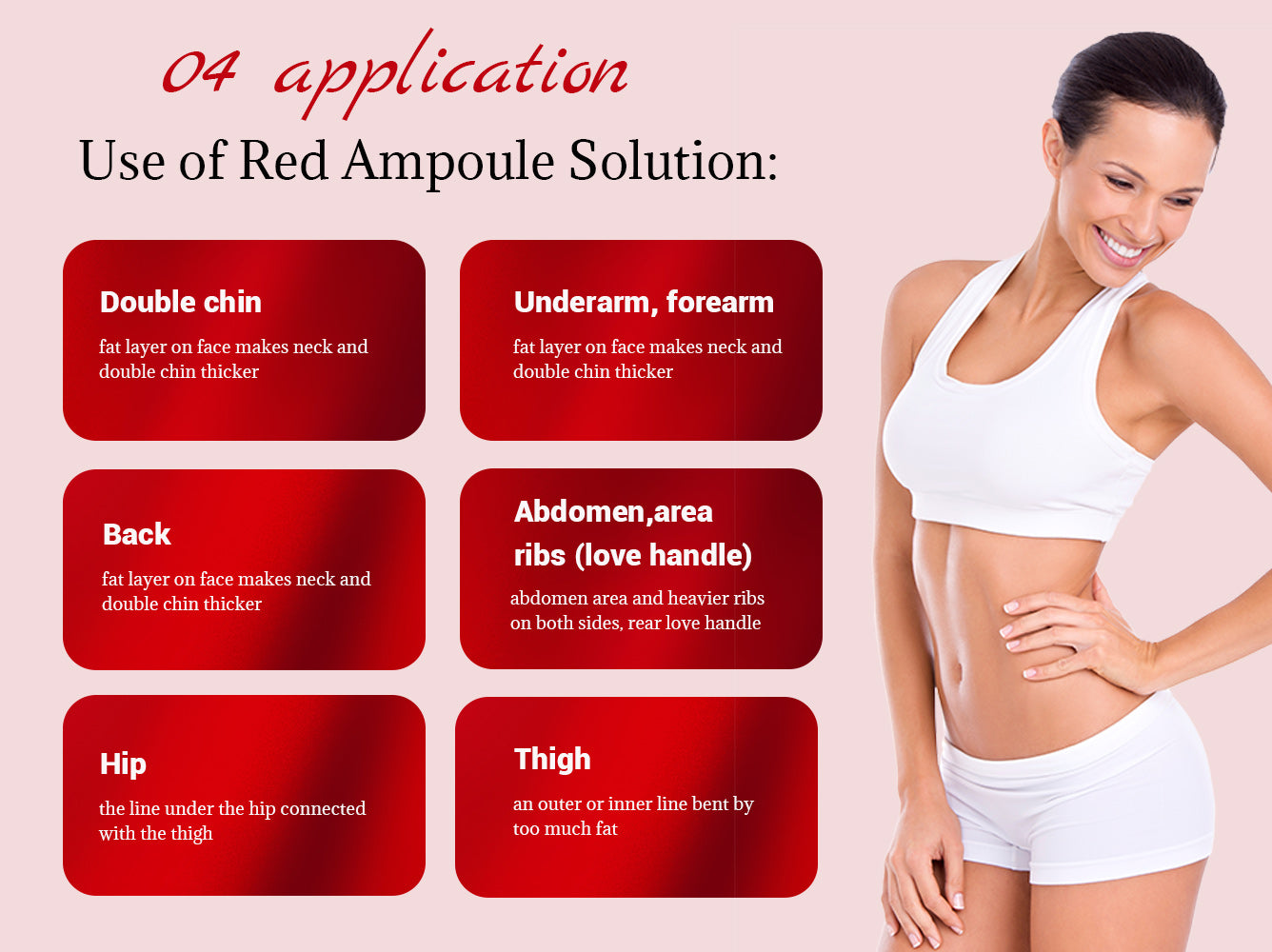 04 application

Use of Red Ampoule Solution:

Double chin

fat layer on face makes neck and double chin thicker

Underarm, forearm

fat layer on face makes neck and double chin thicker

Back

fat layer on face makes neck and double chin thicker

Abdomen,area ribs (love handle)

abdomen area and heavier ribs on both sides, rear love handle

Hip

the line under the hip connected with the thigh

Thigh

an outer or inner line bent by too much fat